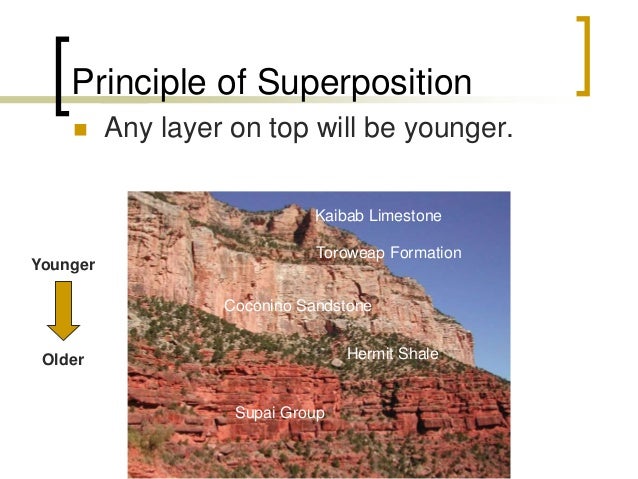 Principle of Superposition

Any layer on top will be younger.

Younger

Older

Kaibab Limestone

Toroweap Formation

Coconino Sandstone

Hermit Shale

Supai Group